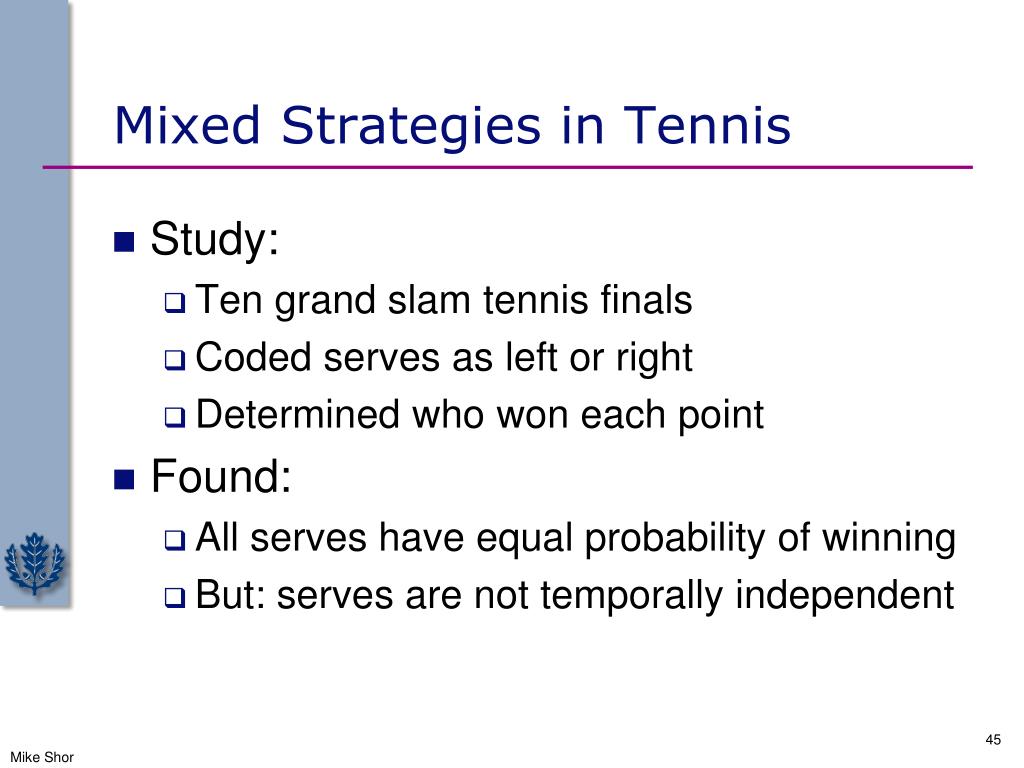 Mixed Strategies in Tennis

Study:
Ten grand slam tennis finals
Coded serves as left or right
Determined who won each point

Found:
All serves have equal probability of winning
But: serves are not temporally independent

45

Mike Shor